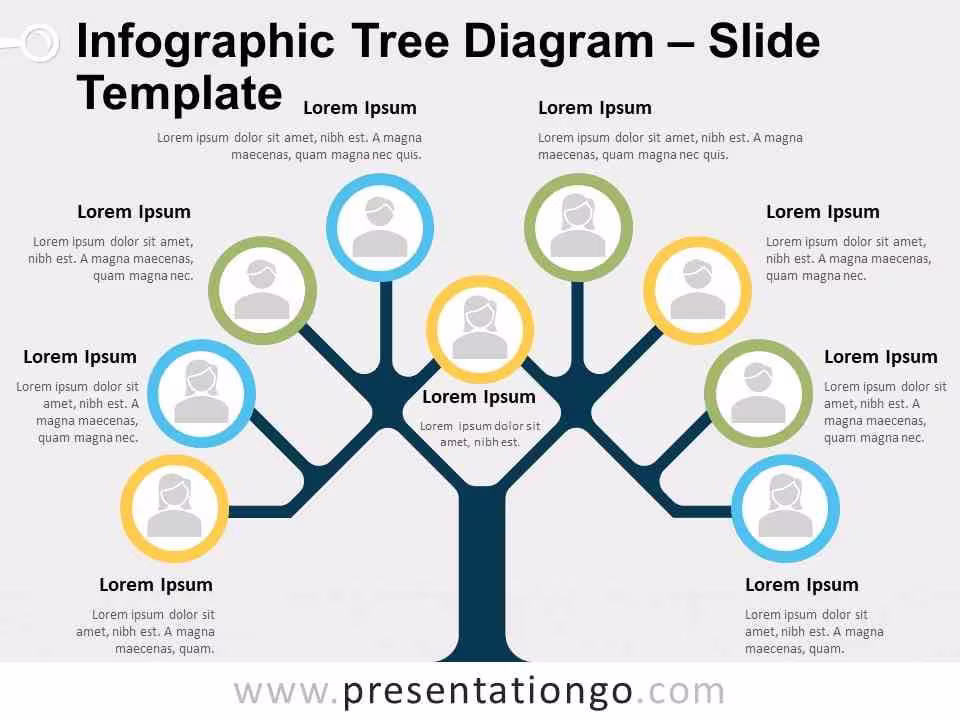 Infographic Tree Diagram – Slide Template

Lorem Ipsum
Lorem ipsum dolor sit amet, nibh est. A magna maecenas, quam magna nec quis.

Lorem Ipsum
Lorem ipsum dolor sit amet, nibh est. A magna maecenas, quam magna nec quis.

Lorem Ipsum
Lorem ipsum dolor sit amet, nibh est. A magna maecenas, quam magna nec.

Lorem Ipsum
Lorem ipsum dolor sit amet, nibh est. A magna maecenas, quam magna nec.

Lorem Ipsum
Lorem ipsum dolor sit amet, nibh est. A magna maecenas, quam magna nec.

Lorem Ipsum
Lorem ipsum dolor sit amet, nibh est.

Lorem Ipsum
Lorem ipsum dolor sit amet, nibh est. A magna maecenas, quam magna nec.

Lorem Ipsum
Lorem ipsum dolor sit amet, nibh est. A magna maecenas, quam.

Lorem Ipsum
Lorem ipsum dolor sit amet, nibh est. A magna maecenas, quam.

www.presentationgo.com